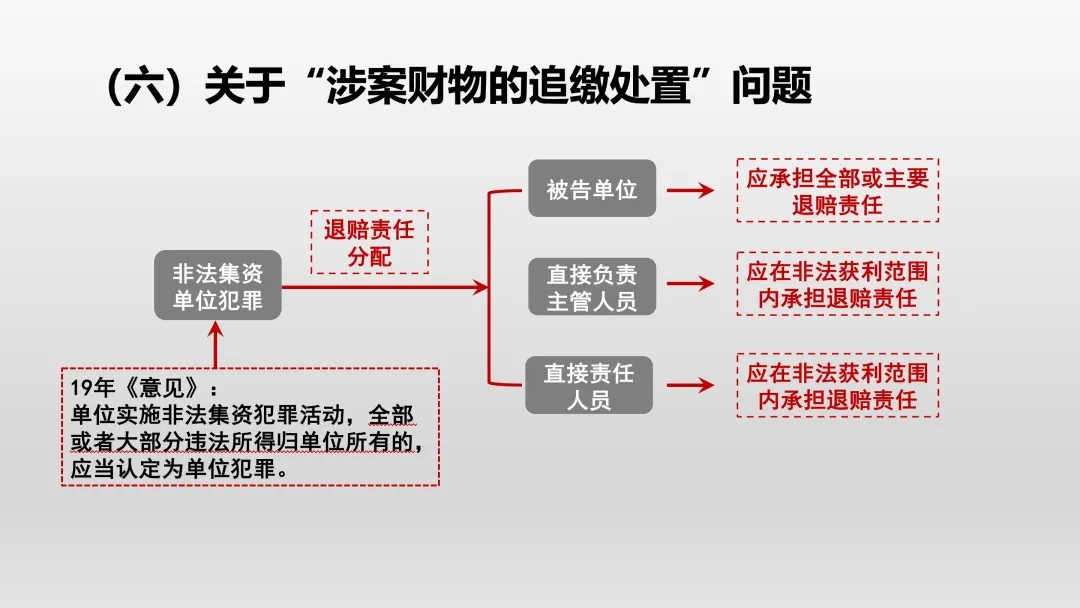 （六）关于“涉案财物的追缴处置”问题

非法集资单位犯罪

退赔责任分配

被告单位

应承担全部或主要退赔责任

直接负责主管人员

应在非法获利范围内承担退赔责任

直接责任人员

应在非法获利范围内承担退赔责任

19年《意见》：
单位实施非法集资犯罪活动，全部或者大部分违法所得归单位所有的，应当认定为单位犯罪。